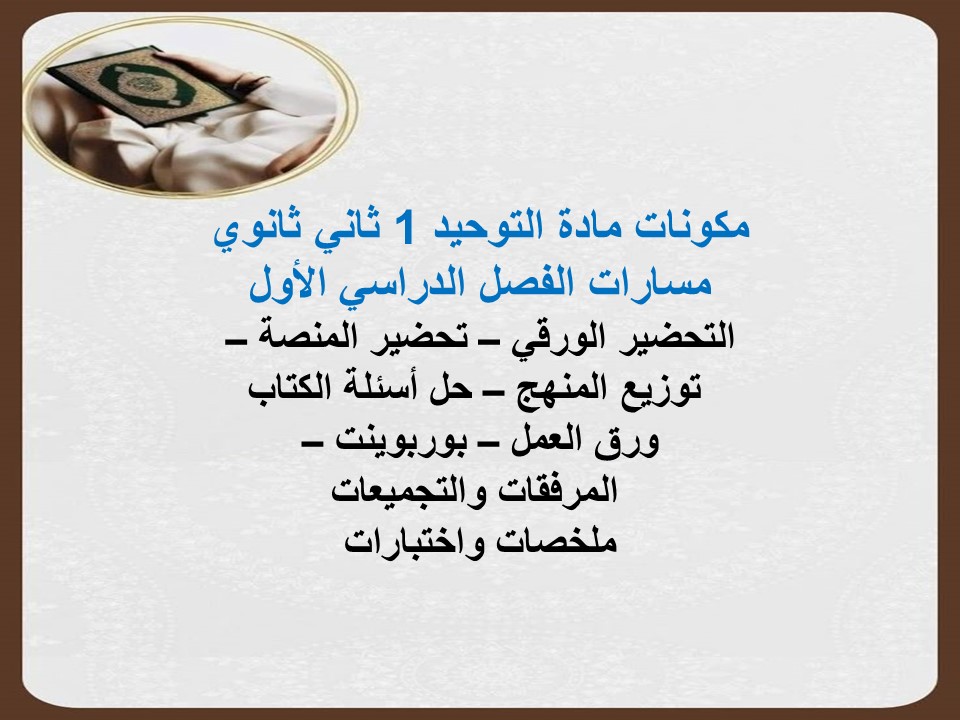 مكونات مادة التوحيد 1 ثاني ثانوي
مسارات الفصل الدراسي الأول

التحضير الورقي – تحضير المنصة – توزيع المنهج – حل أسئلة الكتاب ورق العمل – بوربوينت – المرفقات والتجميعات ملخصات واختبارات